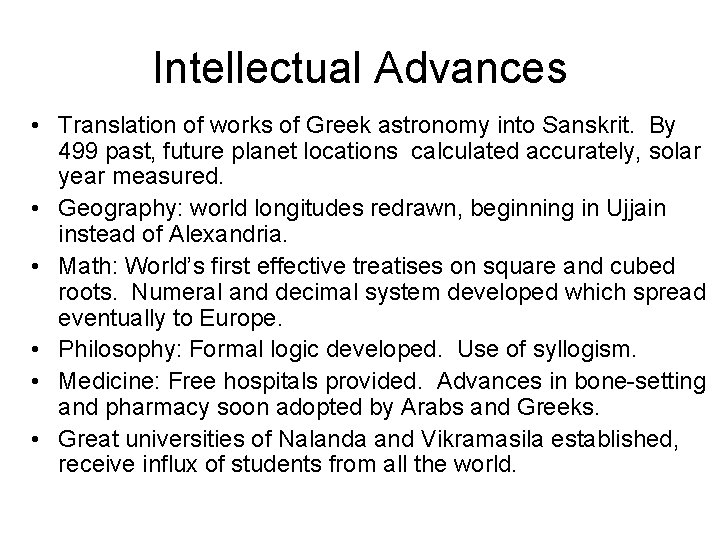 Intellectual Advances

• Translation of works of Greek astronomy into Sanskrit. By 499 past, future planet locations calculated accurately, solar year measured.
• Geography: world longitudes redrawn, beginning in Ujjain instead of Alexandria.
• Math: World's first effective treatises on square and cubed roots. Numeral and decimal system developed which spread eventually to Europe.
• Philosophy: Formal logic developed. Use of syllogism.
• Medicine: Free hospitals provided. Advances in bone-setting and pharmacy soon adopted by Arabs and Greeks.
• Great universities of Nalanda and Vikramasila established, receive influx of students from all the world.